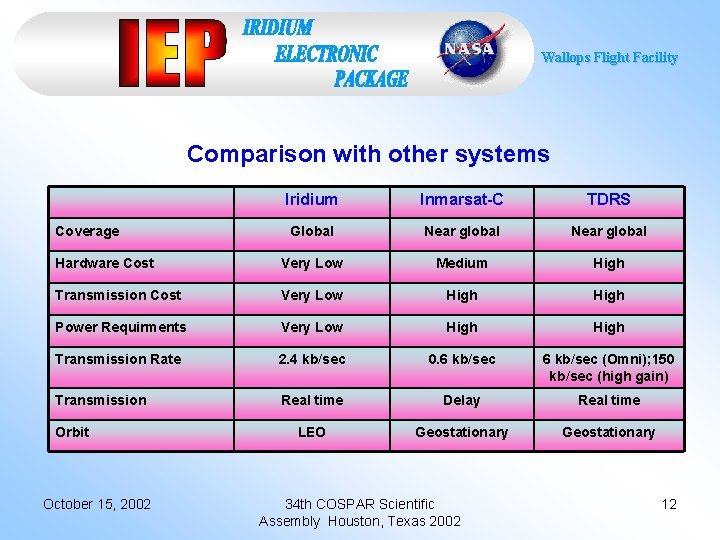 IEP IRIDIUM ELECTRONIC PACKAGE

NASA

Wallops Flight Facility

Comparison with other systems

| | Iridium | Inmarsat-C | TDRS |
|---|---|---|---|
| Coverage | Global | Near global | Near global |
| Hardware Cost | Very Low | Medium | High |
| Transmission Cost | Very Low | High | High |
| Power Requirments | Very Low | High | High |
| Transmission Rate | 2.4 kb/sec | 0.6 kb/sec | 6 kb/sec (Omni);150 kb/sec (high gain) |
| Transmission | Real time | Delay | Real time |
| Orbit | LEO | Geostationary | Geostationary |

October 15, 2002

34th COSPAR Scientific Assembly Houston, Texas 2002

12